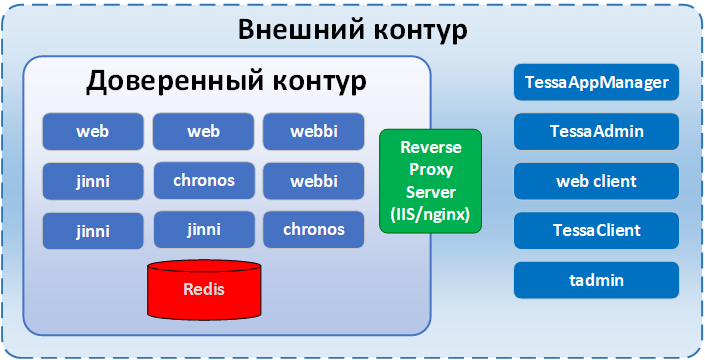 Внешний контур

Доверенный контур

web
web
webbi
jinni
chronos
webbi
jinni
jinni
chronos

Redis

Reverse Proxy Server (IIS/nginx)

TessaAppManager
TessaAdmin
web client
TessaClient
tadmin